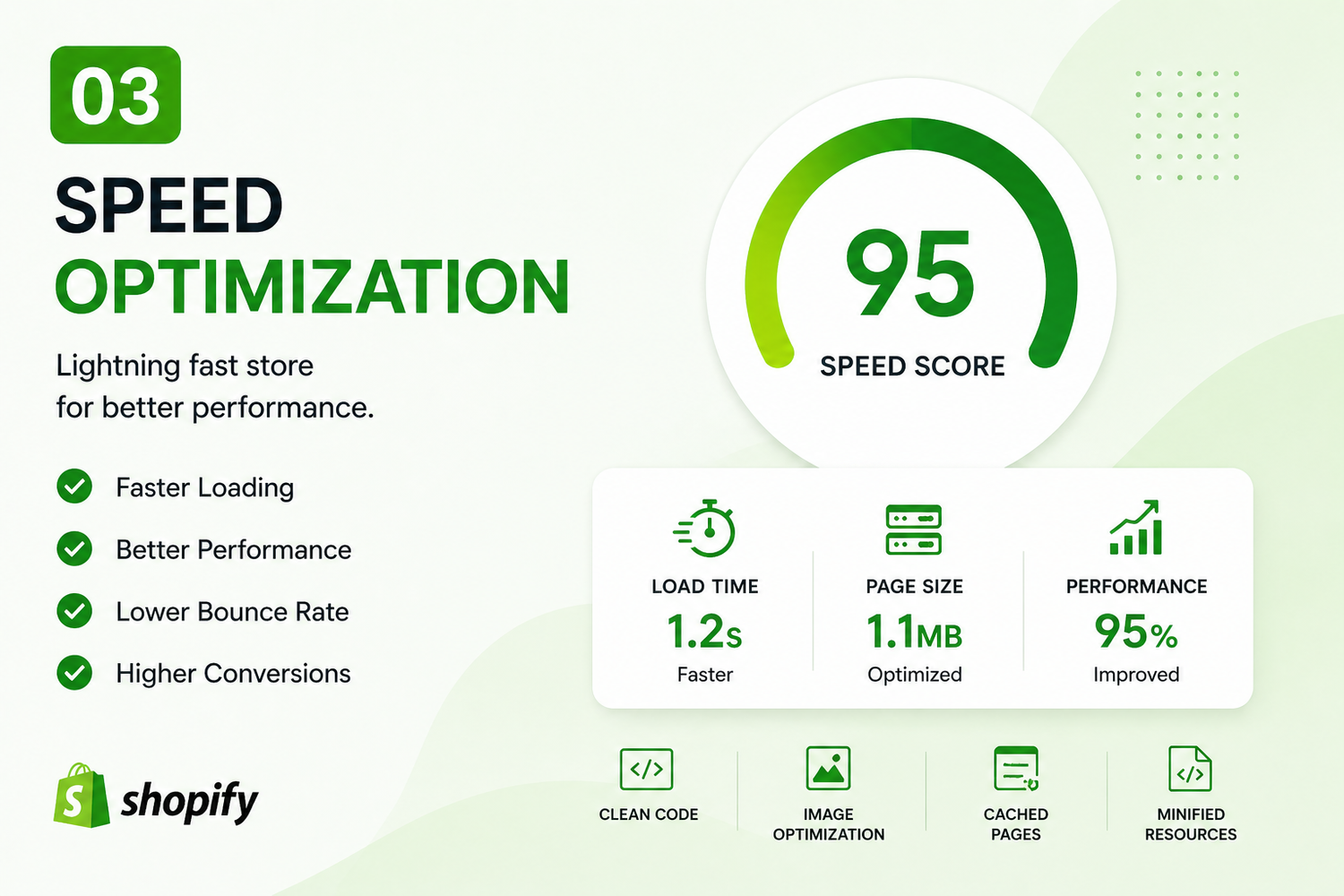 03

SPEED
OPTIMIZATION

Lightning fast store
for better performance.

Faster Loading

Better Performance

Lower Bounce Rate

Higher Conversions

shopify

95
SPEED SCORE

LOAD TIME
1.2s
Faster

PAGE SIZE
1.1MB
Optimized

PERFORMANCE
95%
Improved

CLEAN CODE

IMAGE OPTIMIZATION

CACHED PAGES

MINIFIED RESOURCES